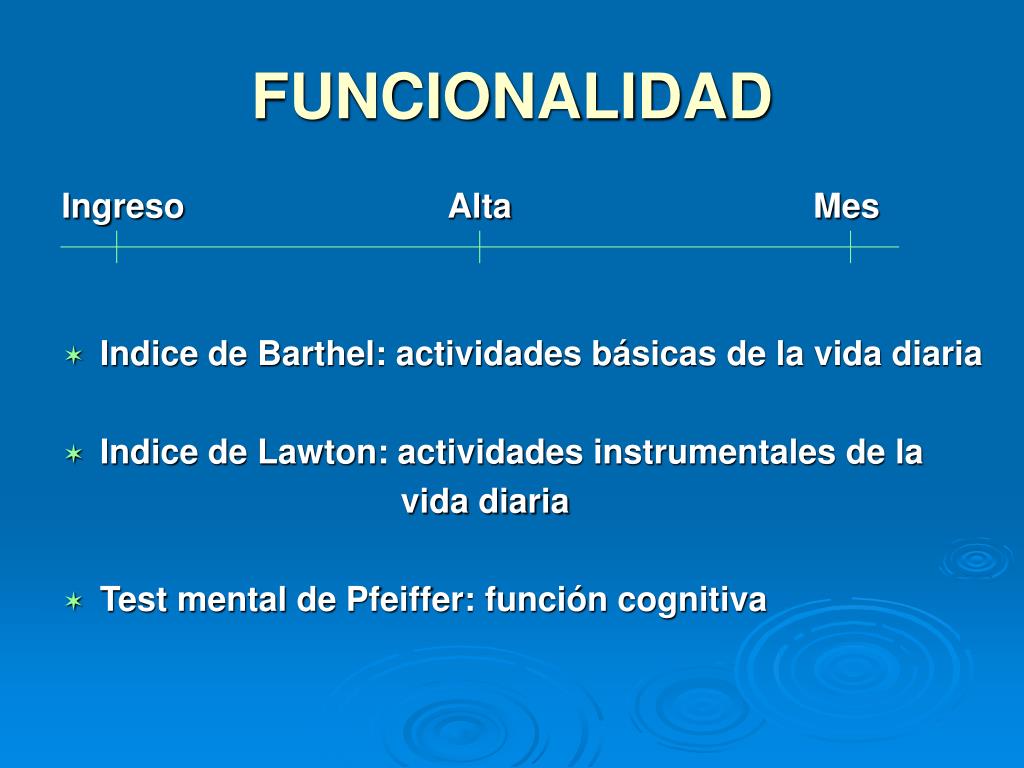 FUNCIONALIDAD

Ingreso Alta Mes

Indice de Barthel: actividades básicas de la vida diaria

Indice de Lawton: actividades instrumentales de la vida diaria

Test mental de Pfeiffer: función cognitiva